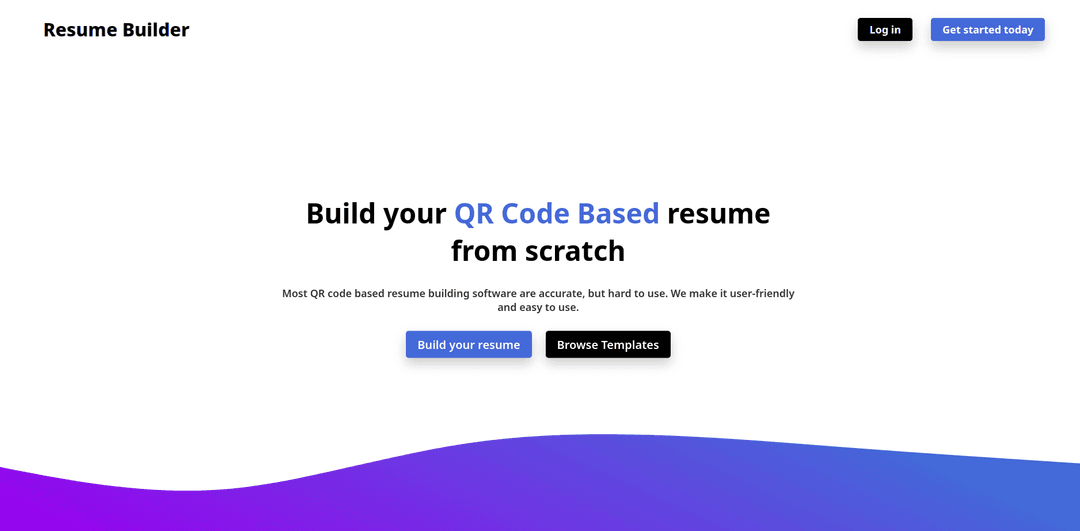 Resume Builder

Log in

Get started today

Build your QR Code Based resume from scratch

Most QR code based resume building software are accurate, but hard to use. We make it user-friendly and easy to use.

Build your resume

Browse Templates